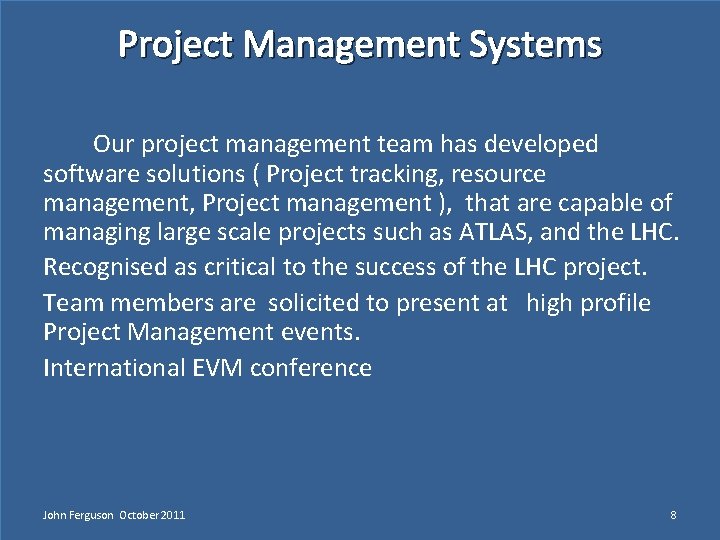 Project Management Systems

Our project management team has developed software solutions ( Project tracking, resource management, Project management ), that are capable of managing large scale projects such as ATLAS, and the LHC.

Recognised as critical to the success of the LHC project.

Team members are solicited to present at high profile Project Management events.

International EVM conference

John Ferguson October 2011

8